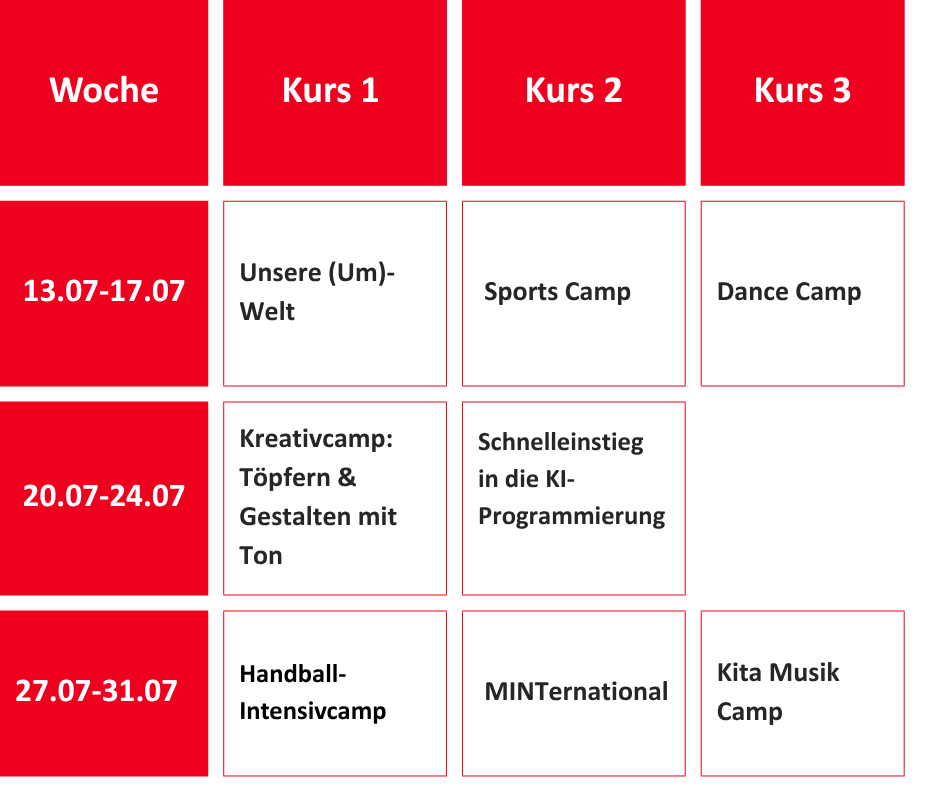 | Woche | Kurs 1 | Kurs 2 | Kurs 3 |
|---|---|---|---|
| 13.07-17.07 | Unsere (Um)-Welt | Sports Camp | Dance Camp |
| 20.07-24.07 | Kreativcamp: Töpfern & Gestalten mit Ton | Schnelleinstieg in die KI-Programmierung | |
| 27.07-31.07 | Handball-Intensivcamp | MINTernational | Kita Musik Camp |